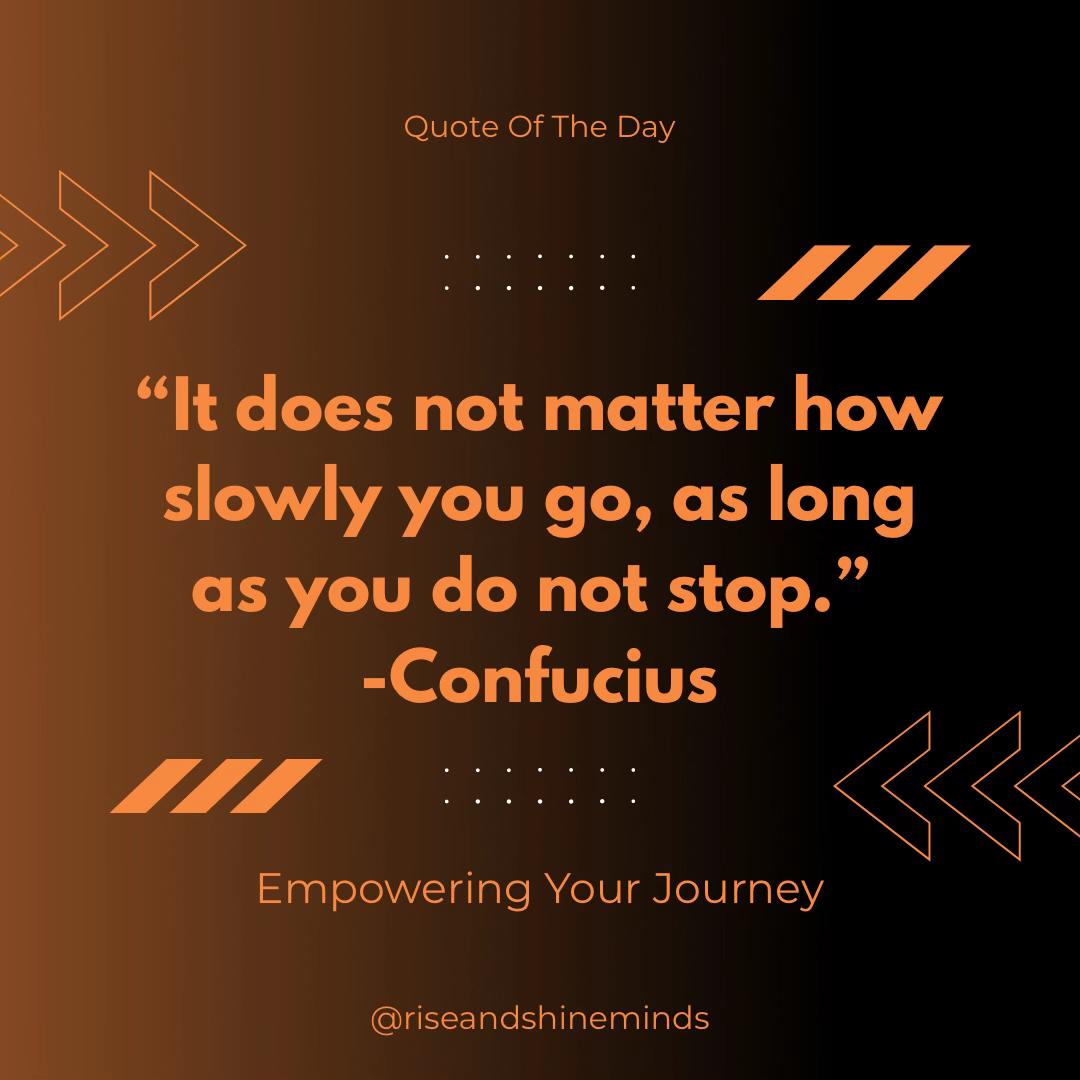 Quote Of The Day

“It does not matter how slowly you go, as long as you do not stop.”
-Confucius

Empowering Your Journey

@riseandshineminds